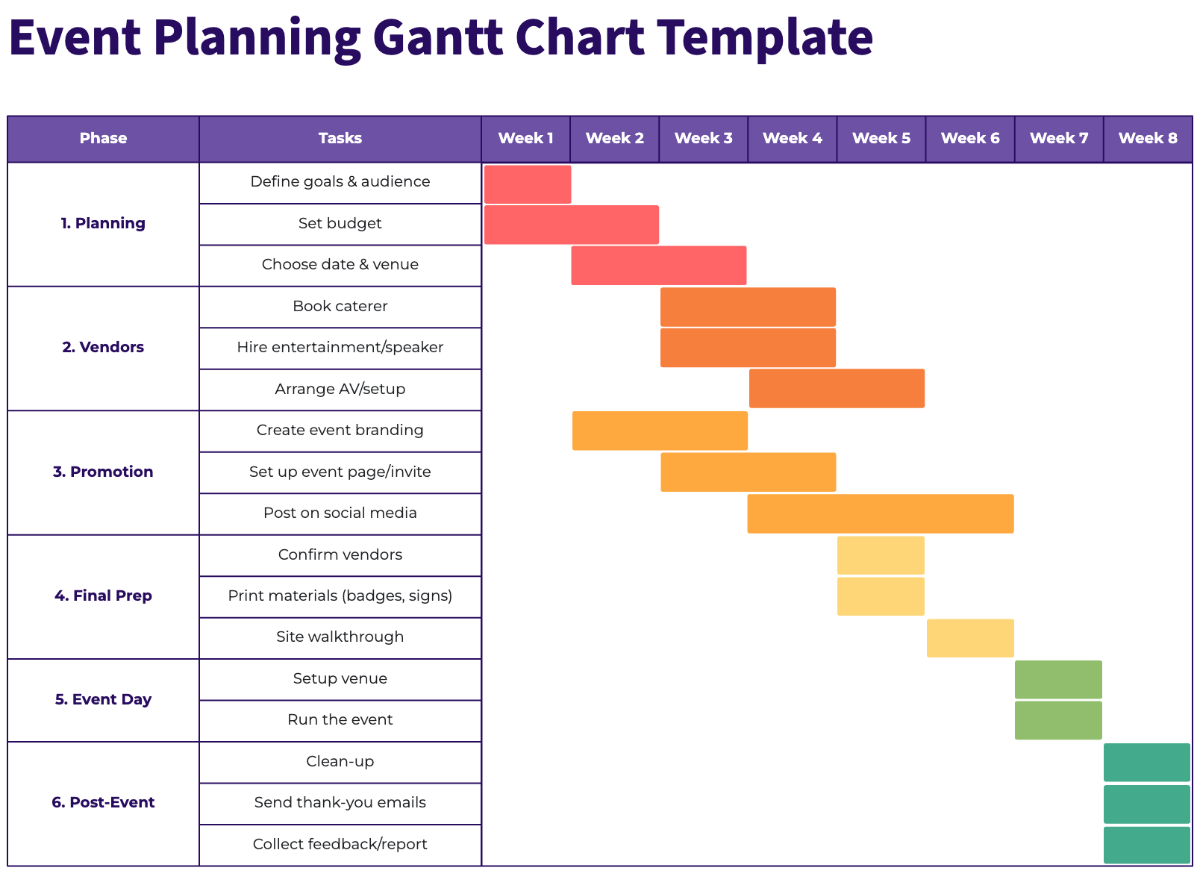 Event Planning Gantt Chart Template

| Phase | Tasks | Week 1 | Week 2 | Week 3 | Week 4 | Week 5 | Week 6 | Week 7 | Week 8 |
|---|---|---|---|---|---|---|---|---|---|
| 1. Planning | Define goals & audience | | | | | | | | |
| | Set budget | | | | | | | | |
| | Choose date & venue | | | | | | | | |
| 2. Vendors | Book caterer | | | | | | | | |
| | Hire entertainment/speaker | | | | | | | | |
| | Arrange AV/setup | | | | | | | | |
| 3. Promotion | Create event branding | | | | | | | | |
| | Set up event page/invite | | | | | | | | |
| | Post on social media | | | | | | | | |
| 4. Final Prep | Confirm vendors | | | | | | | | |
| | Print materials (badges, signs) | | | | | | | | |
| | Site walkthrough | | | | | | | | |
| 5. Event Day | Setup venue | | | | | | | | |
| | Run the event | | | | | | | | |
| 6. Post-Event | Clean-up | | | | | | | | |
| | Send thank-you emails | | | | | | | | |
| | Collect feedback/report | | | | | | | | |